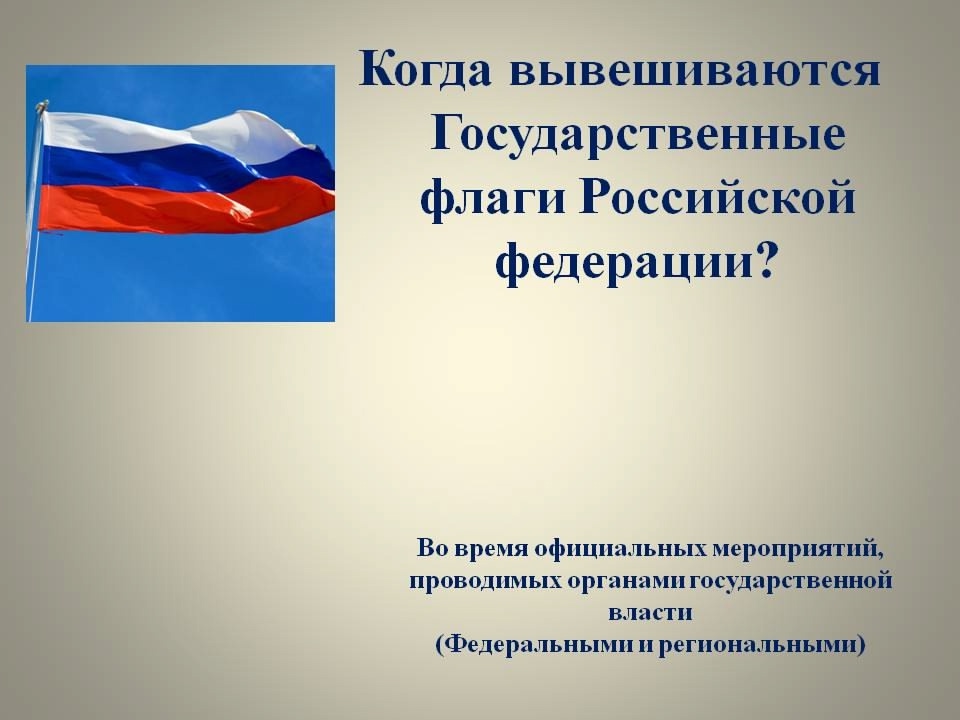 Когда вывешиваются Государственные флаги Российской федерации?

Во время официальных мероприятий, проводимых органами государственной власти
(Федеральными и региональными)